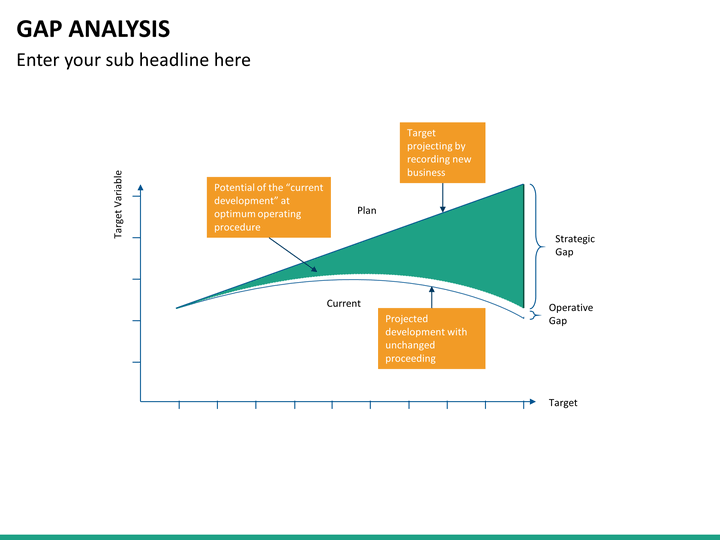 GAP ANALYSIS

Enter your sub headline here

Target Variable

Target projecting by recording new business

Potential of the “current development” at optimum operating procedure

Plan

Strategic Gap

Current

Operative Gap

Projected development with unchanged proceeding

Target